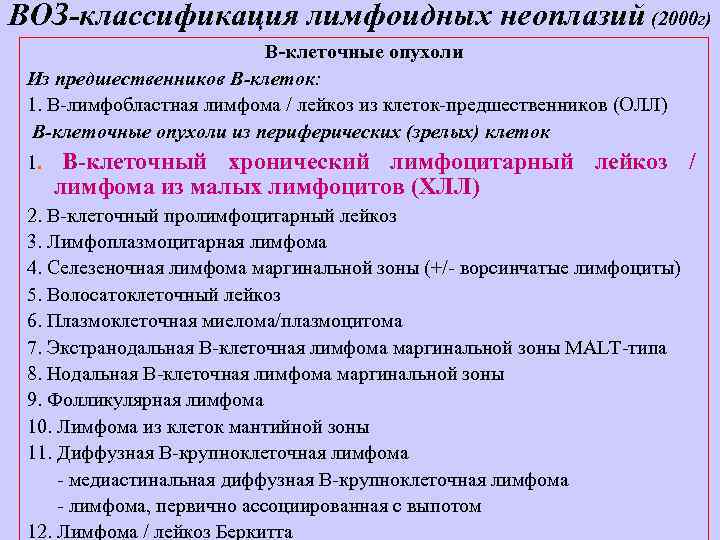 ВОЗ-классификация лимфоидных неоплазий (2000г)

В-клеточные опухоли

Из предшественников В-клеток:

1. В-лимфобластная лимфома / лейкоз из клеток-предшественников (ОЛЛ)

В-клеточные опухоли из периферических (зрелых) клеток

1. В-клеточный хронический лимфоцитарный лейкоз / лимфома из малых лимфоцитов (ХЛЛ)

2. В-клеточный пролимфоцитарный лейкоз

3. Лимфоплазмоцитарная лимфома

4. Селезеночная лимфома маргинальной зоны (+/- ворсинчатые лимфоциты)

5. Волосатоклеточный лейкоз

6. Плазмоклеточная миелома/плазмоцитома

7. Экстранодальная В-клеточная лимфома маргинальной зоны MALT-типа

8. Нодальная В-клеточная лимфома маргинальной зоны

9. Фолликулярная лимфома

10. Лимфома из клеток мантийной зоны

11. Диффузная В-крупноклеточная лимфома

- медиастинальная диффузная В-крупноклеточная лимфома

- лимфома, первично ассоциированная с выпотом

12. Лимфома / лейкоз Беркитта